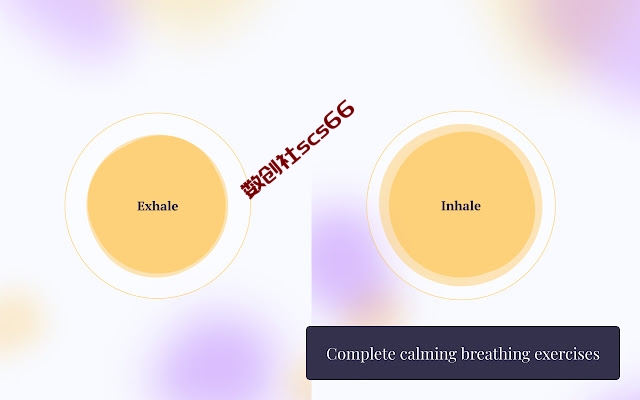 Exhale

数创社scs66

Inhale

Complete calming breathing exercises